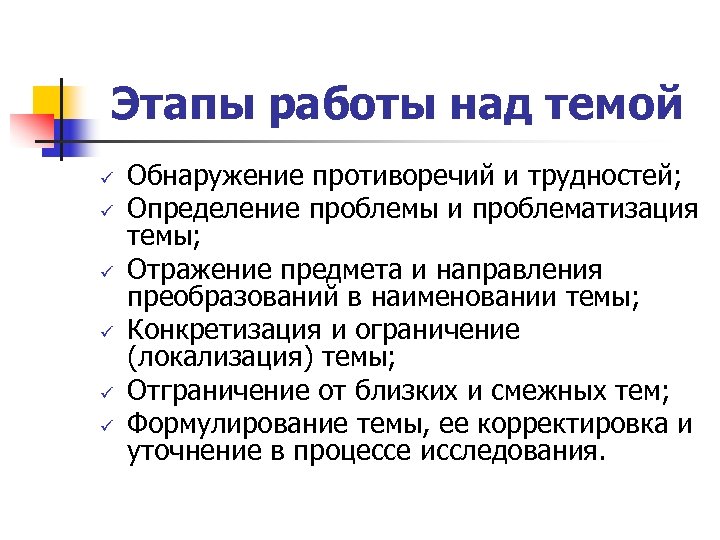 Этапы работы над темой

✓ Обнаружение противоречий и трудностей;
✓ Определение проблемы и проблематизация темы;
✓ Отражение предмета и направления преобразований в наименовании темы;
✓ Конкретизация и ограничение (локализация) темы;
✓ Отграничение от близких и смежных тем;
✓ Формулирование темы, ее корректировка и уточнение в процессе исследования.